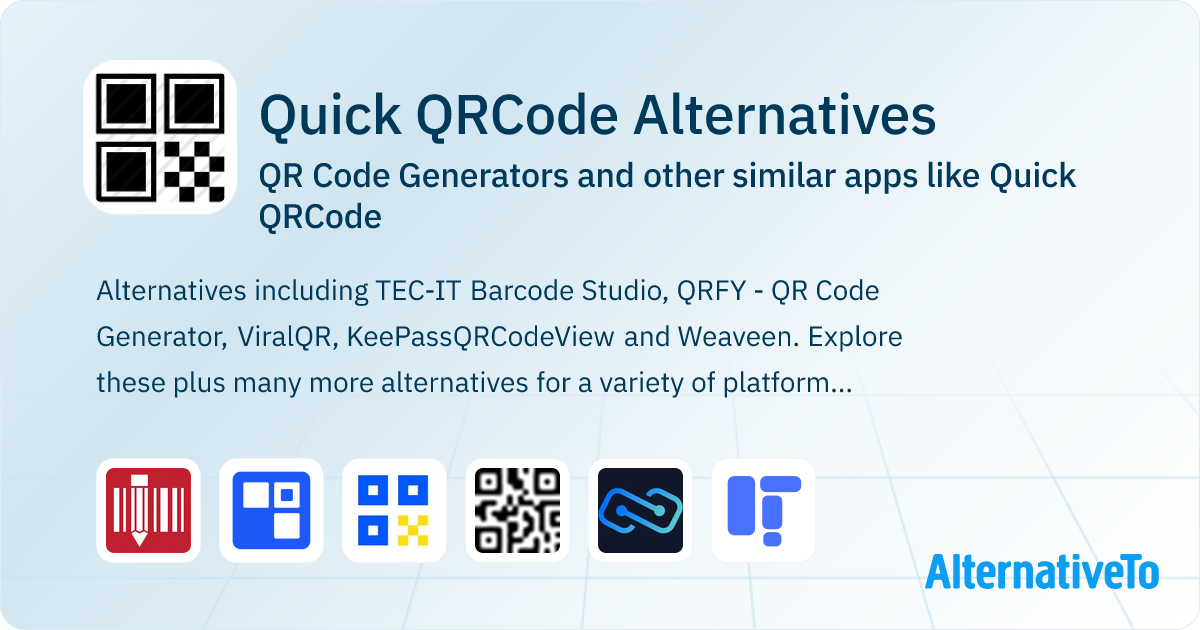 Quick QRCode Alternatives

QR Code Generators and other similar apps like Quick QRCode

Alternatives including TEC-IT Barcode Studio, QRFY - QR Code Generator, ViralQR, KeePassQRCodeView and Weaveen. Explore these plus many more alternatives for a variety of platform...

AlternativeTo